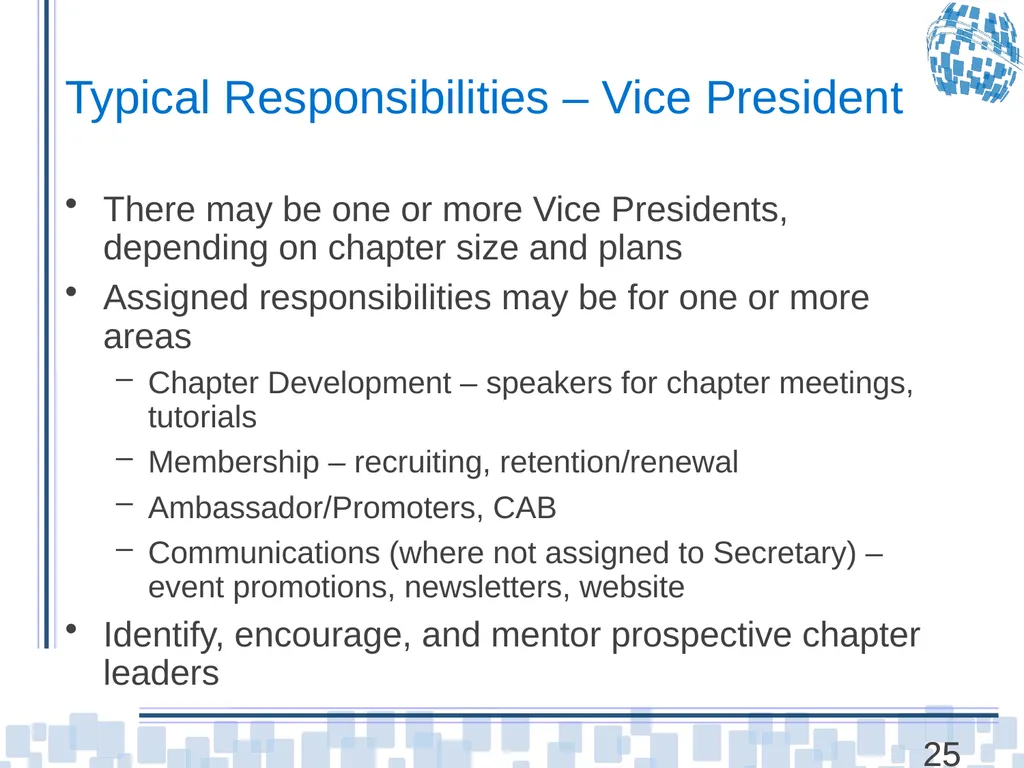 Typical Responsibilities – Vice President

• There may be one or more Vice Presidents, depending on chapter size and plans
• Assigned responsibilities may be for one or more areas
– Chapter Development – speakers for chapter meetings, tutorials
– Membership – recruiting, retention/renewal
– Ambassador/Promoters, CAB
– Communications (where not assigned to Secretary) – event promotions, newsletters, website
• Identify, encourage, and mentor prospective chapter leaders

25